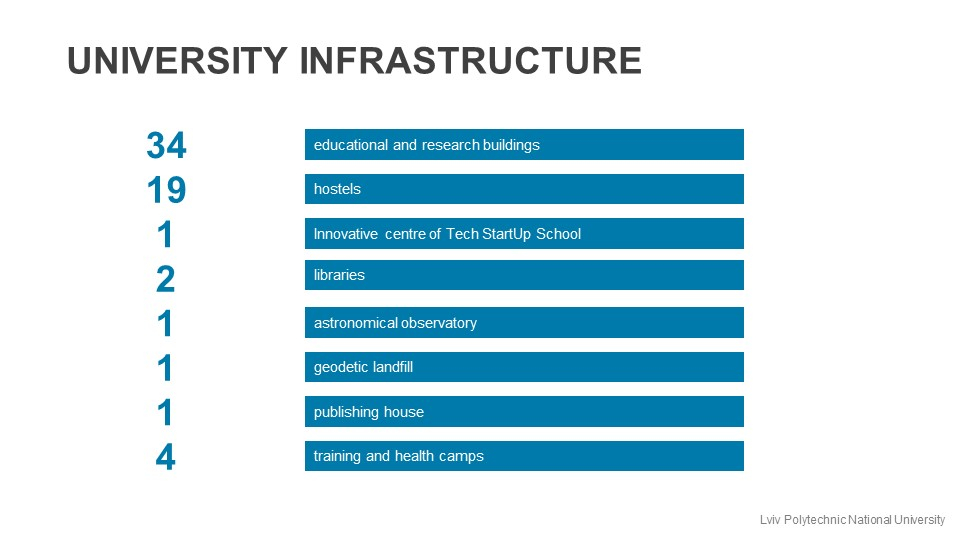 UNIVERSITY INFRASTRUCTURE

34 educational and research buildings

19 hostels

1 Innovative centre of Tech StartUp School

2 libraries

1 astronomical observatory

1 geodetic landfill

1 publishing house

4 training and health camps

Lviv Polytechnic National University